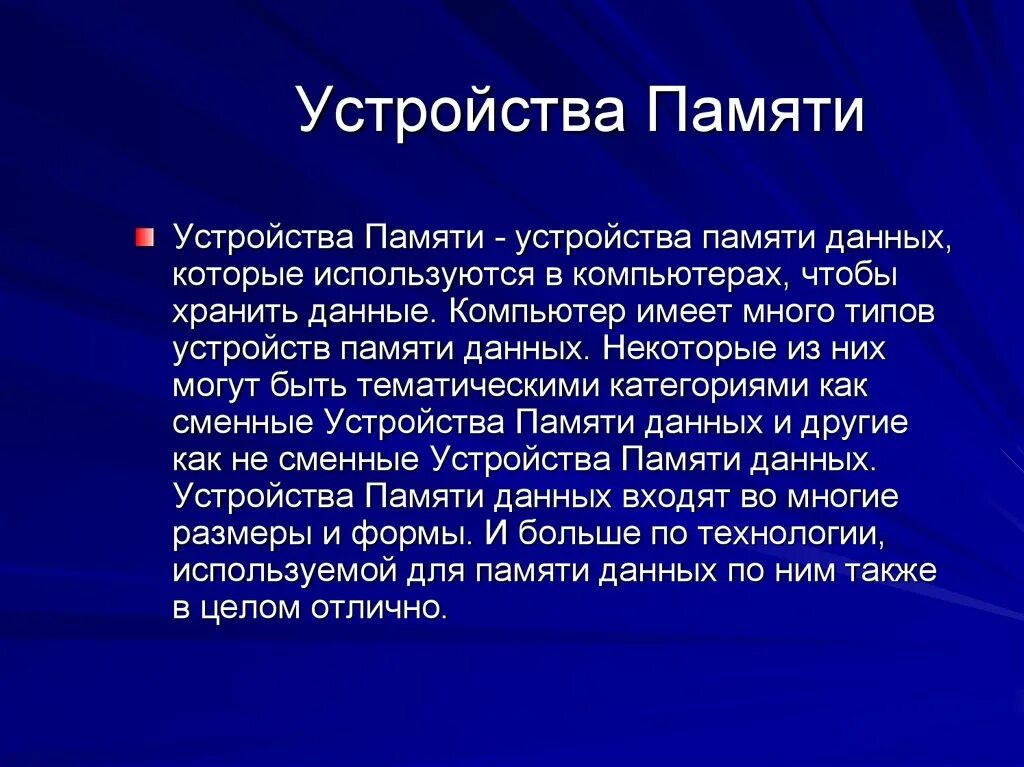 Устройства Памяти

Устройства Памяти - устройства памяти данных, которые используются в компьютерах, чтобы хранить данные. Компьютер имеет много типов устройств памяти данных. Некоторые из них могут быть тематическими категориями как сменные Устройства Памяти данных и другие как не сменные Устройства Памяти данных. Устройства Памяти данных входят во многие размеры и формы. И больше по технологии, используемой для памяти данных по ним также в целом отлично.